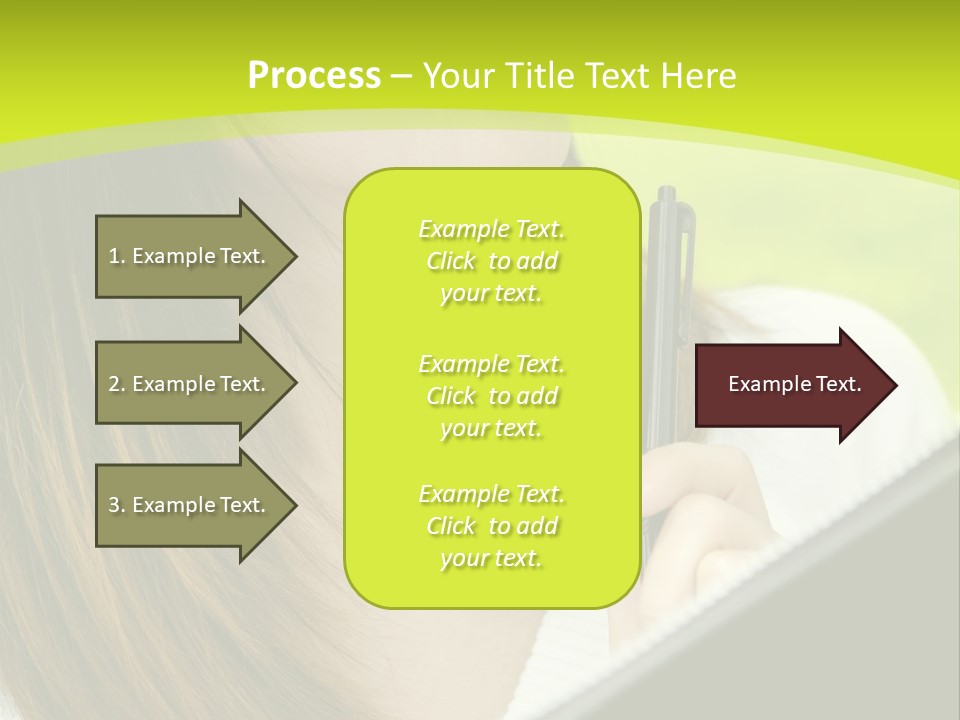 Process – Your Title Text Here

1. Example Text.

2. Example Text.

3. Example Text.

Example Text. Click to add your text.

Example Text. Click to add your text.

Example Text. Click to add your text.

Example Text.